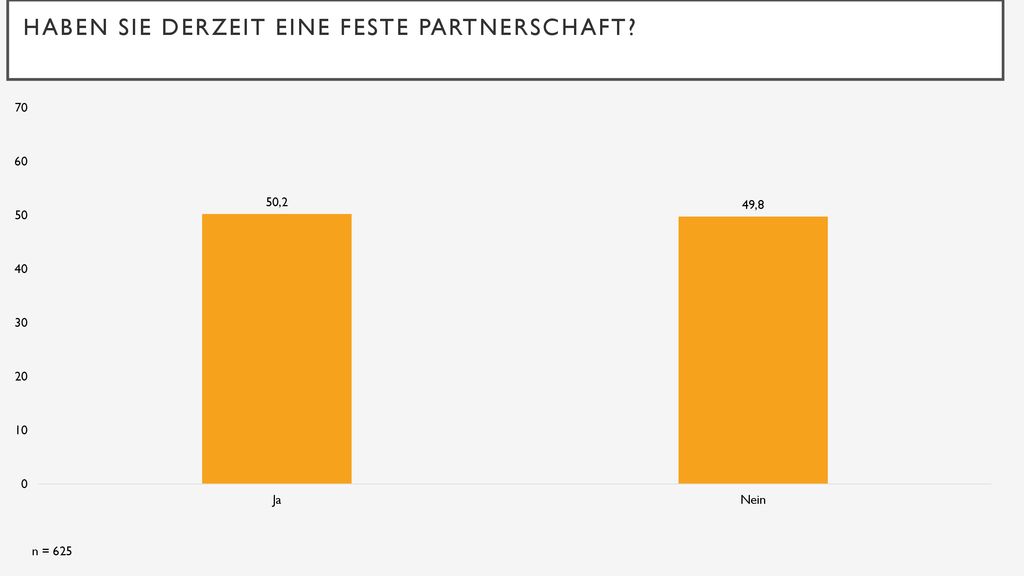 HABEN SIE DERZEIT EINE FESTE PARTNERSCHAFT?

70
60
50
40
30
20
10
0

50,2
49,8

Ja
Nein

n = 625